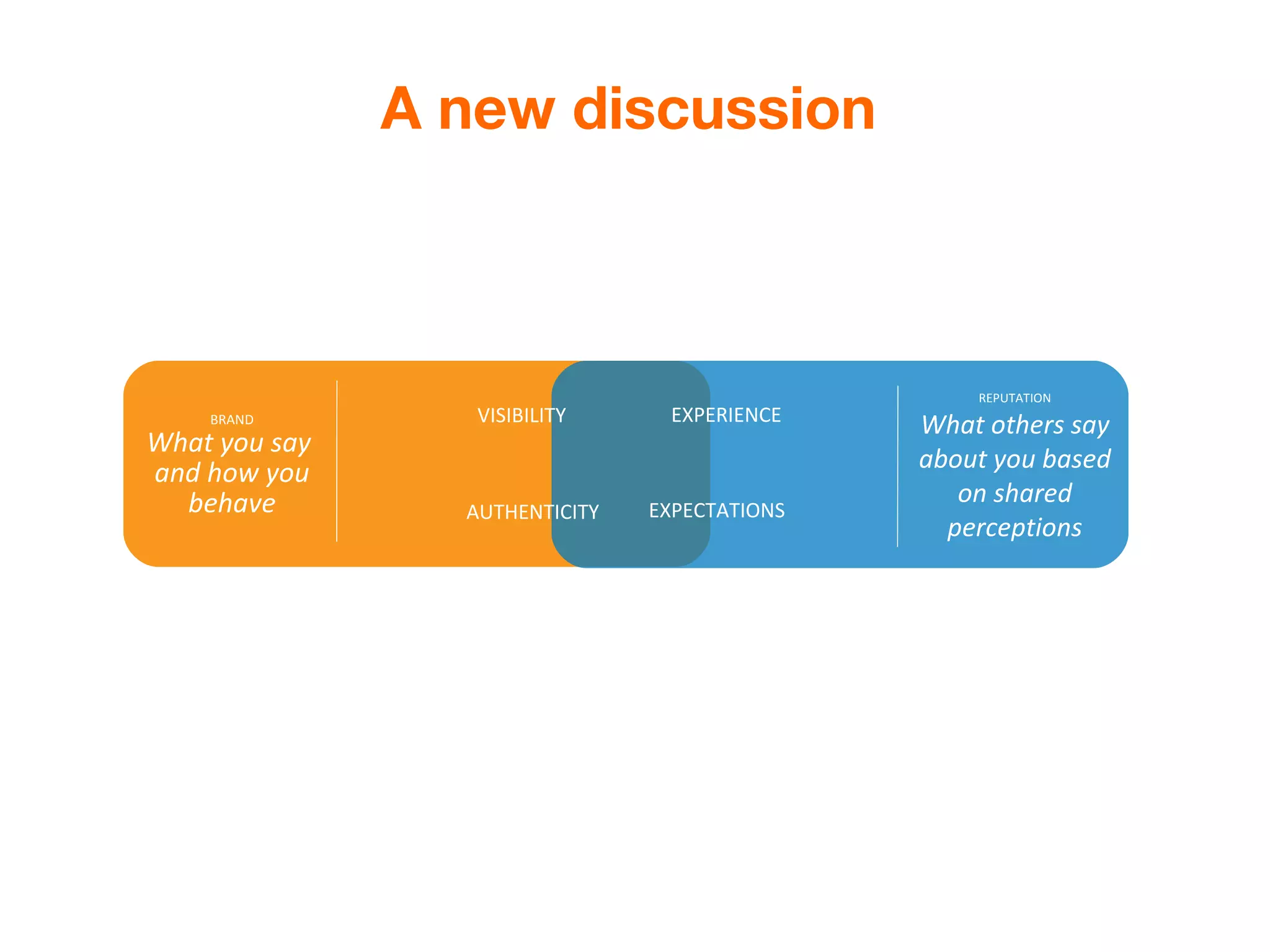 A new discussion

BRAND
What you say and how you behave

VISIBILITY

AUTHENTICITY

EXPERIENCE

EXPECTATIONS

REPUTATION
What others say about you based on shared perceptions